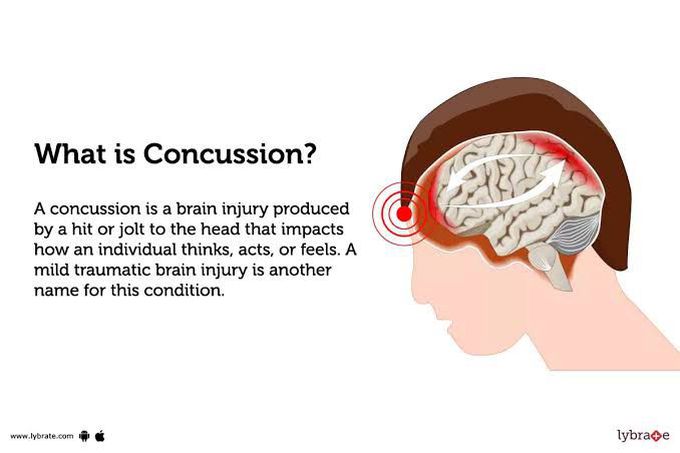 What is Concussion?

A concussion is a brain injury produced by a hit or jolt to the head that impacts how an individual thinks, acts, or feels. A mild traumatic brain injury is another name for this condition.

www.lybrate.com

lybrate